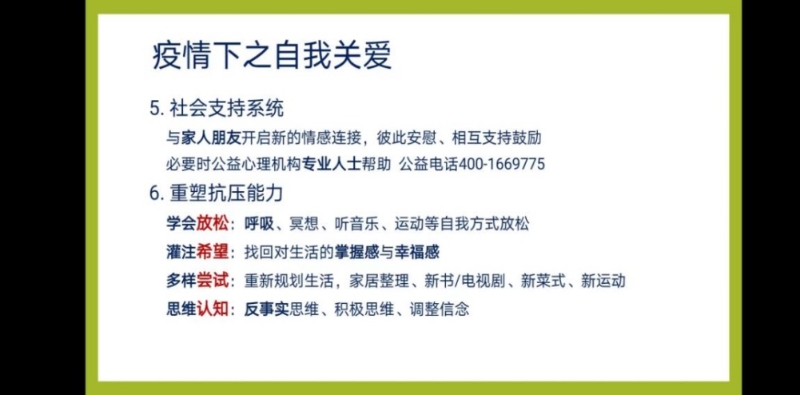 疫情下之自我关爱

5. 社会支持系统

与家人朋友开启新的情感连接，彼此安慰、相互支持鼓励

必要时公益心理机构专业人士帮助 公益电话400-1669775

6. 重塑抗压能力

学会放松：呼吸、冥想、听音乐、运动等自我方式放松

灌注希望：找回对生活的掌握感与幸福感

多样尝试：重新规划生活，家居整理、新书/电视剧、新菜式、新运动

思维认知：反事实思维、积极思维、调整信念